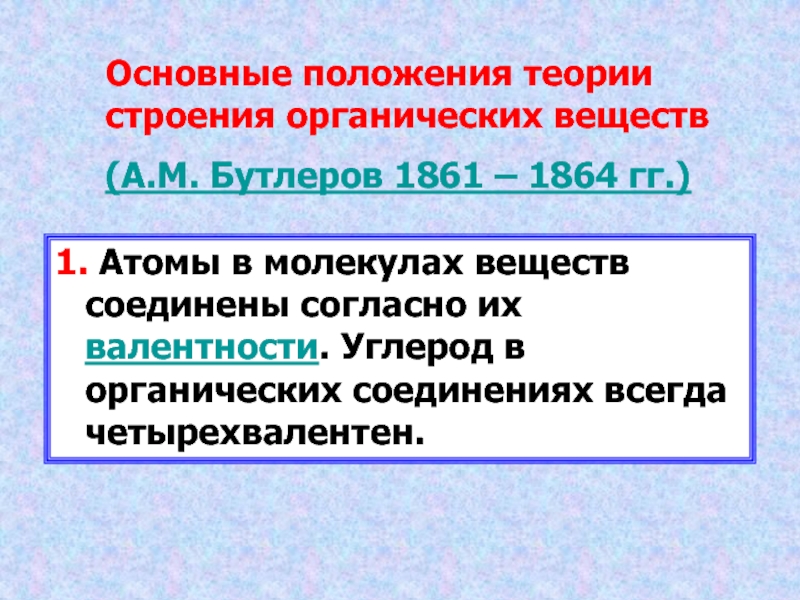 Основные положения теории строения органических веществ

(А.М. Бутлеров 1861 – 1864 гг.)

1. Атомы в молекулах веществ соединены согласно их валентности. Углерод в органических соединениях всегда четырехвалентен.